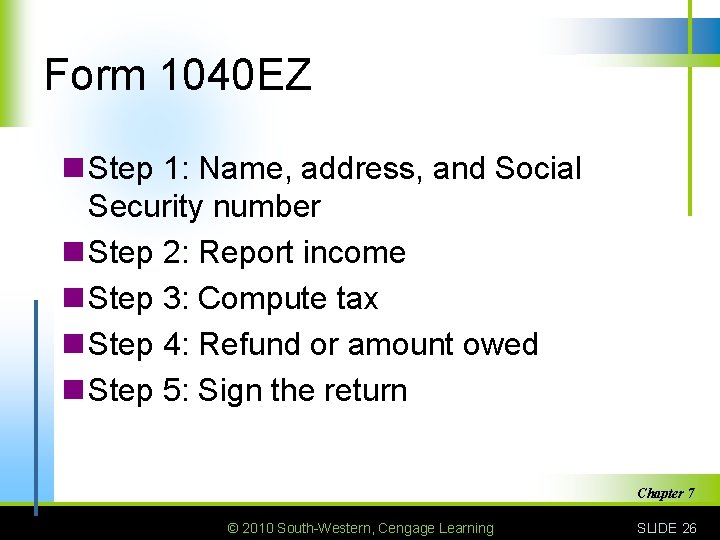 Form 1040EZ

Step 1: Name, address, and Social Security number

Step 2: Report income

Step 3: Compute tax

Step 4: Refund or amount owed

Step 5: Sign the return

Chapter 7

© 2010 South-Western, Cengage Learning

SLIDE 26